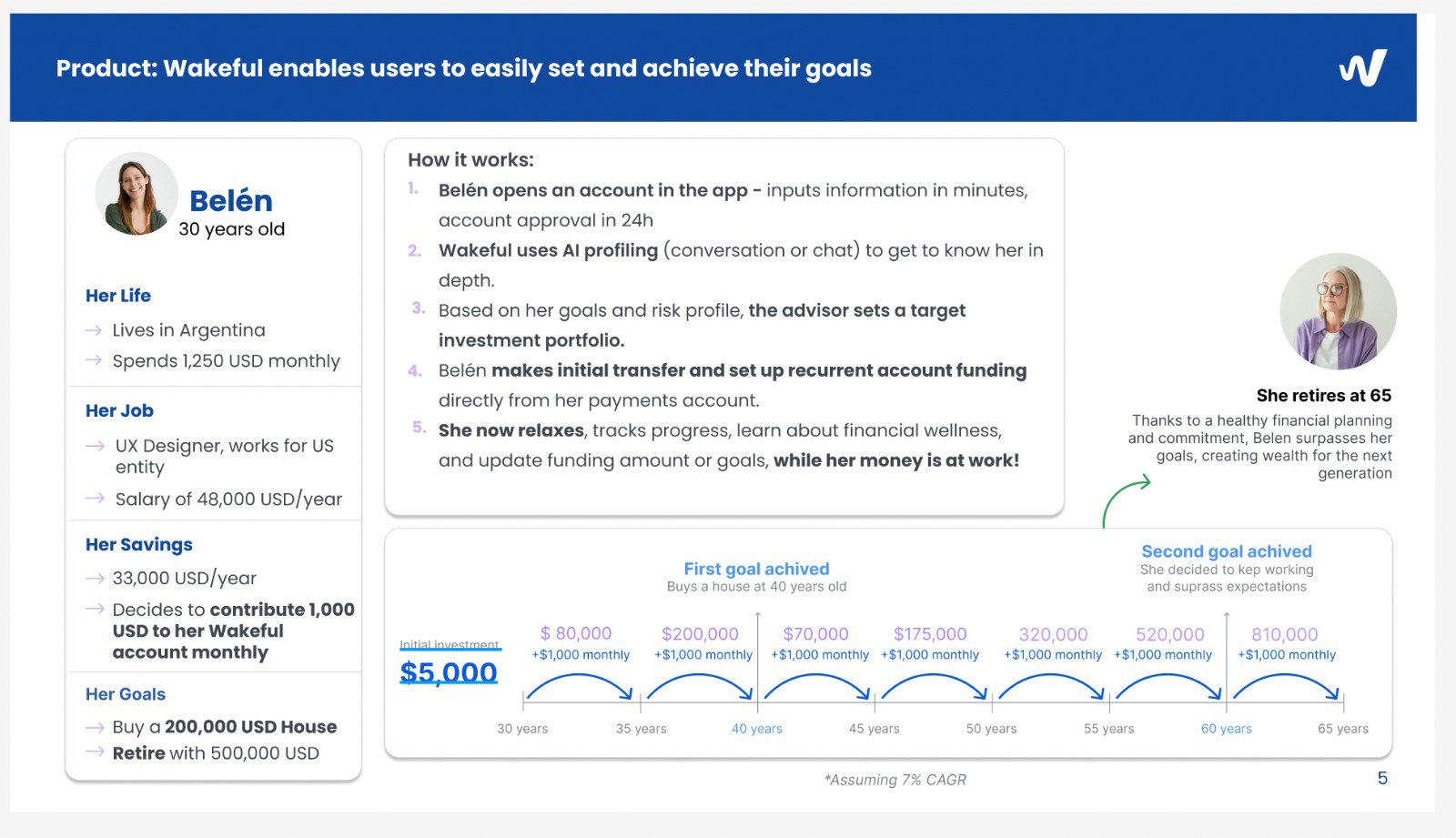 Product: Wakeful enables users to easily set and achieve their goals

Belén
30 years old

Her Life
→ Lives in Argentina
→ Spends 1,250 USD monthly

Her Job
→ UX Designer, works for US entity
→ Salary of 48,000 USD/year

Her Savings
→ 33,000 USD/year
→ Decides to contribute 1,000 USD to her Wakeful account monthly

Her Goals
→ Buy a 200,000 USD House
→ Retire with 500,000 USD

How it works:
1. Belén opens an account in the app - inputs information in minutes, account approval in 24h
2. Wakeful uses AI profiling (conversation or chat) to get to know her in depth.
3. Based on her goals and risk profile, the advisor sets a target investment portfolio.
4. Belén makes initial transfer and set up recurrent account funding directly from her payments account.
5. She now relaxes, tracks progress, learn about financial wellness, and update funding amount or goals, while her money is at work!

She retires at 65
Thanks to a healthy financial planning and commitment, Belen surpasses her goals, creating wealth for the next generation

First goal achived
Buys a house at 40 years old

Second goal achived
She decided to kep working and suprass expectations

Initial investment
$5,000

$ 80,000 +$1,000 monthly
$200,000 +$1,000 monthly
$70,000 +$1,000 monthly
$175,000 +$1,000 monthly
320,000 +$1,000 monthly
520,000 +$1,000 monthly
810,000 +$1,000 monthly

30 years
35 years
40 years
45 years
50 years
55 years
60 years
65 years

*Assuming 7% CAGR

5